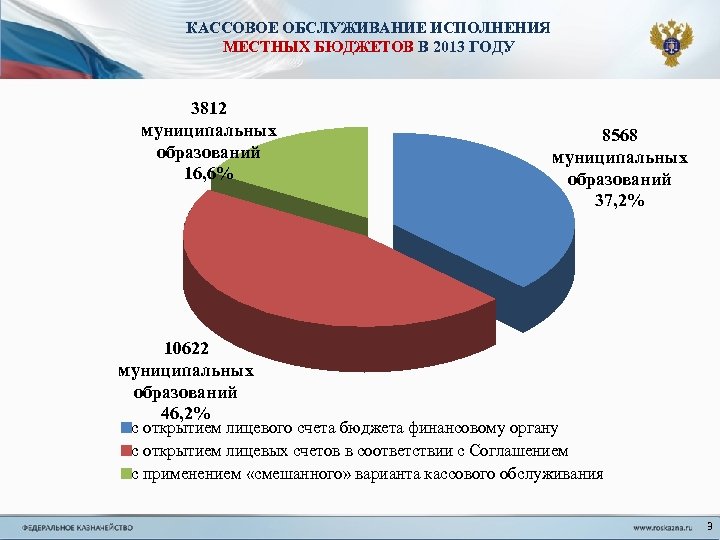 КАССОВОЕ ОБСЛУЖИВАНИЕ ИСПОЛНЕНИЯ
МЕСТНЫХ БЮДЖЕТОВ В 2013 ГОДУ

3812 муниципальных образований 16,6%

8568 муниципальных образований 37,2%

10622 муниципальных образований 46,2%

с открытием лицевого счета бюджета финансовому органу
с открытием лицевых счетов в соответствии с Соглашением
с применением «смешанного» варианта кассового обслуживания

ФЕДЕРАЛЬНОЕ КАЗНАЧЕЙСТВО

www.roskazna.ru

9